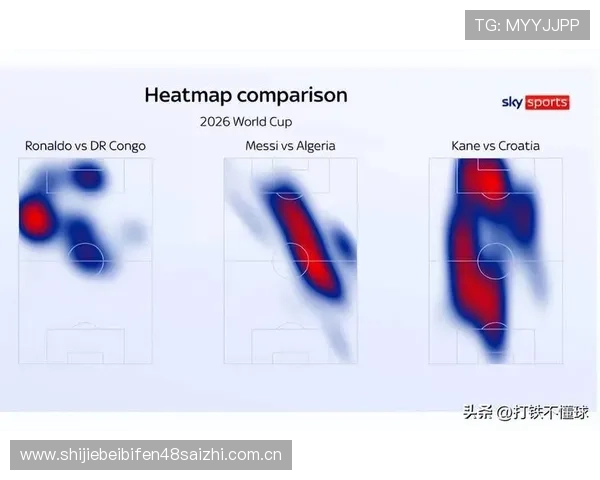 TG: MYYJJPP

Heatmap comparison

sky sports

2026 World Cup

Ronaldo vs DR Congo

Messi vs Algeria

Kane vs Croatia

头条 @打铁不懂球

www.shijiebeibifen48saizhi.com.cn